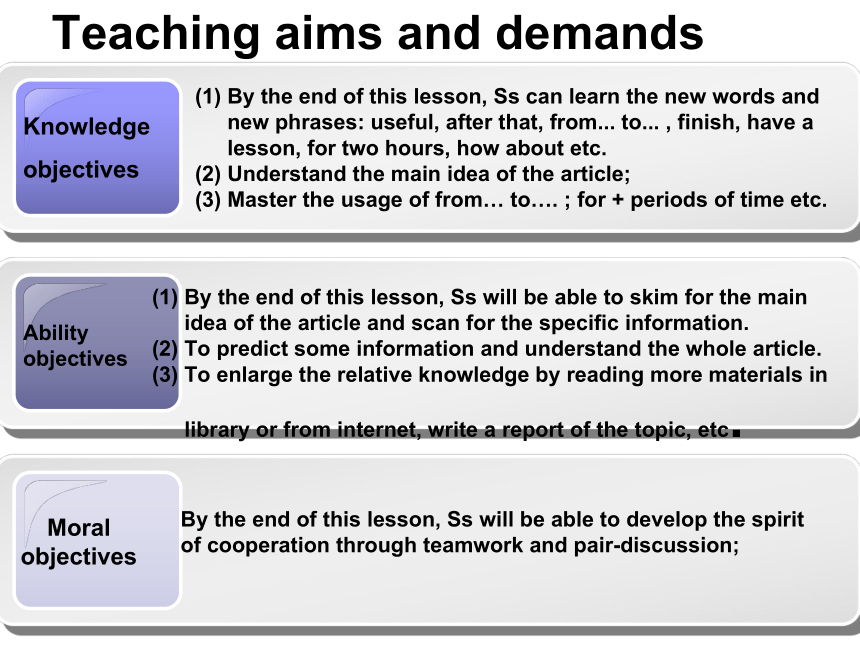 Teaching aims and demands

Knowledge objectives

(1) By the end of this lesson, Ss can learn the new words and new phrases: useful, after that, from... to... , finish, have a lesson, for two hours, how about etc.
(2) Understand the main idea of the article;
(3) Master the usage of from… to…. ; for + periods of time etc.

Ability objectives

(1) By the end of this lesson, Ss will be able to skim for the main idea of the article and scan for the specific information.
(2) To predict some information and understand the whole article.
(3) To enlarge the relative knowledge by reading more materials in

library or from internet, write a report of the topic, etc.

Moral objectives

By the end of this lesson, Ss will be able to develop the spirit of cooperation through teamwork and pair-discussion;